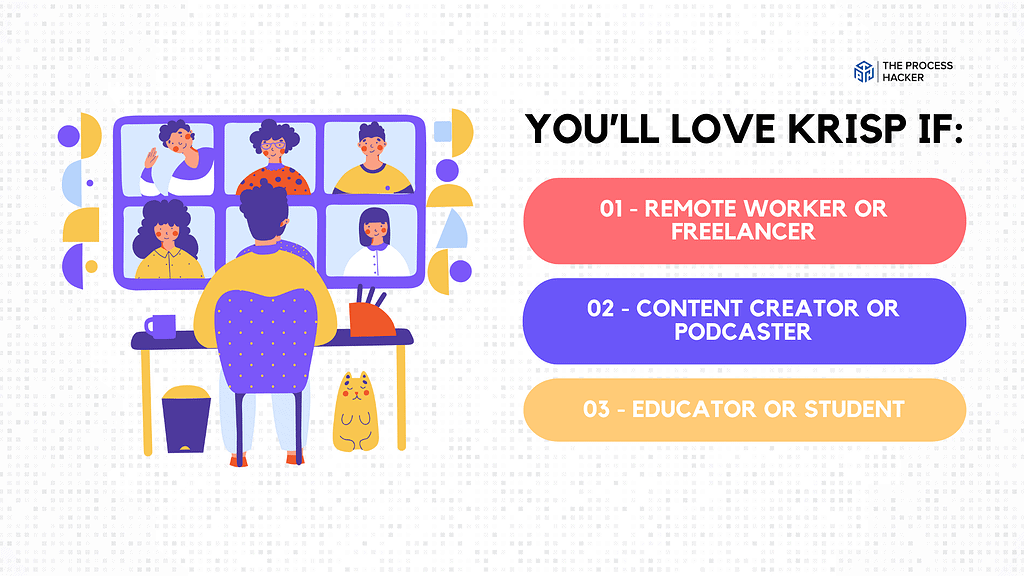 THE PROCESS HACKER

YOU'LL LOVE KRISP IF:

01 - REMOTE WORKER OR FREELANCER

02 - CONTENT CREATOR OR PODCASTER

03 - EDUCATOR OR STUDENT